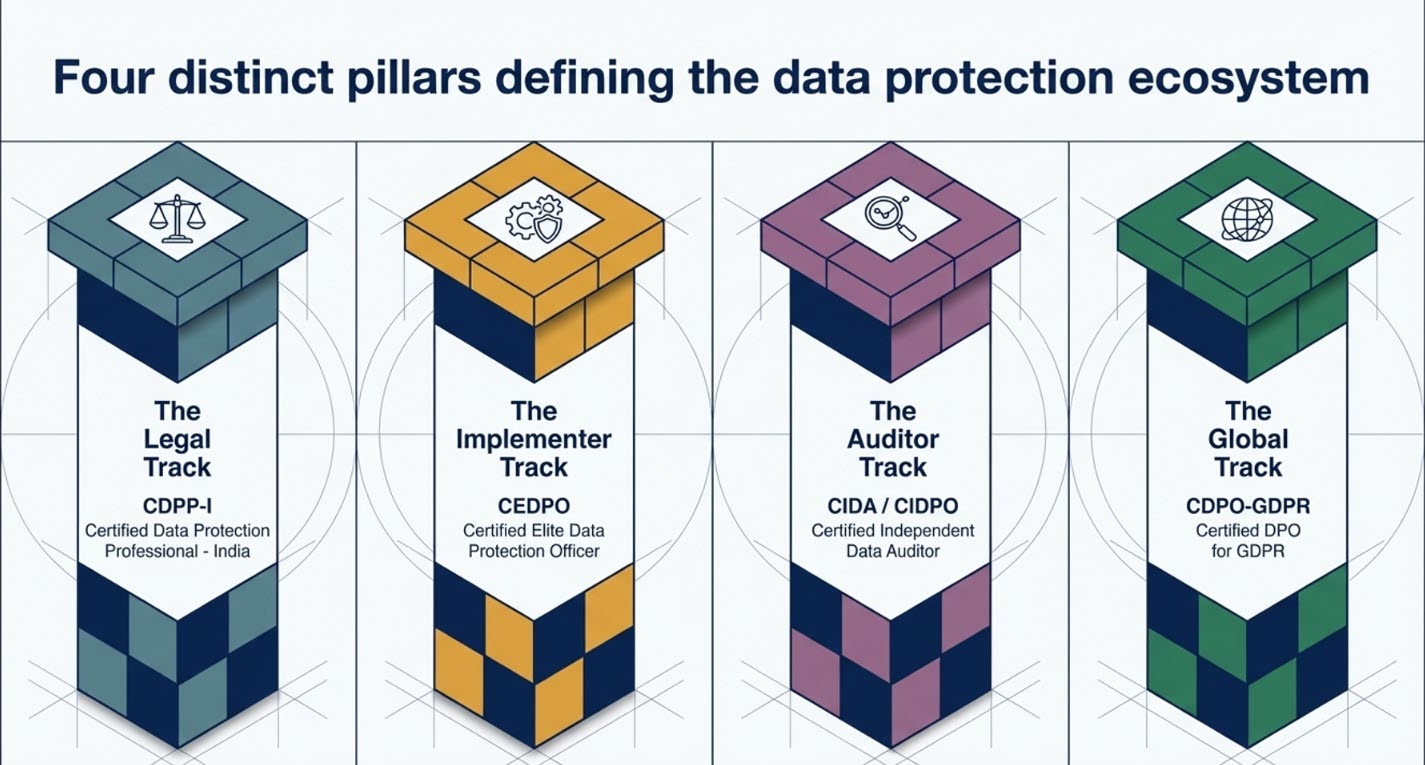 Four distinct pillars defining the data protection ecosystem

The Legal Track

CDPP-I
Certified Data Protection Professional - India

The Implementer Track

CEDPO
Certified Elite Data Protection Officer

The Auditor Track

CIDA / CIDPO
Certified Independent Data Auditor

The Global Track

CDPO-GDPR
Certified DPO for GDPR